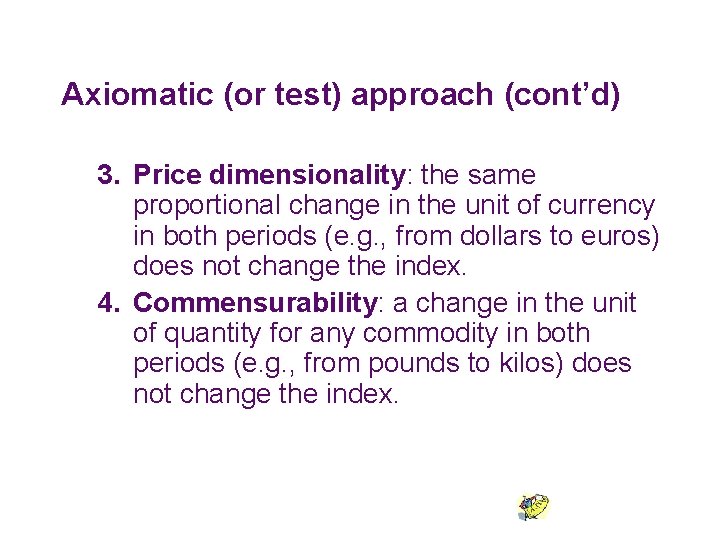 Axiomatic (or test) approach (cont’d)

3. Price dimensionality: the same proportional change in the unit of currency in both periods (e.g., from dollars to euros) does not change the index.

4. Commensurability: a change in the unit of quantity for any commodity in both periods (e.g., from pounds to kilos) does not change the index.